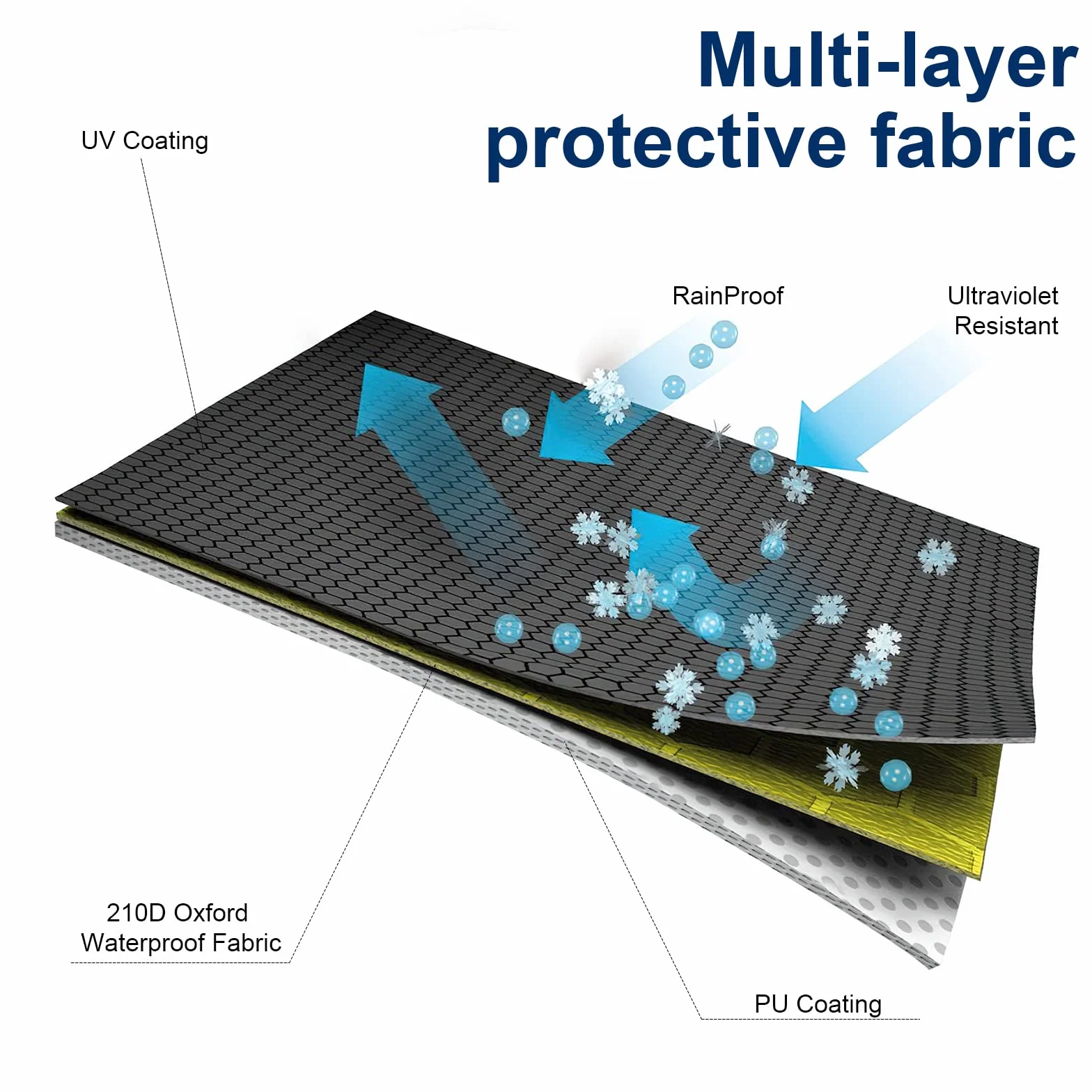 Multi-layer protective fabric

UV Coating

RainProof

Ultraviolet Resistant

210D Oxford Waterproof Fabric

PU Coating